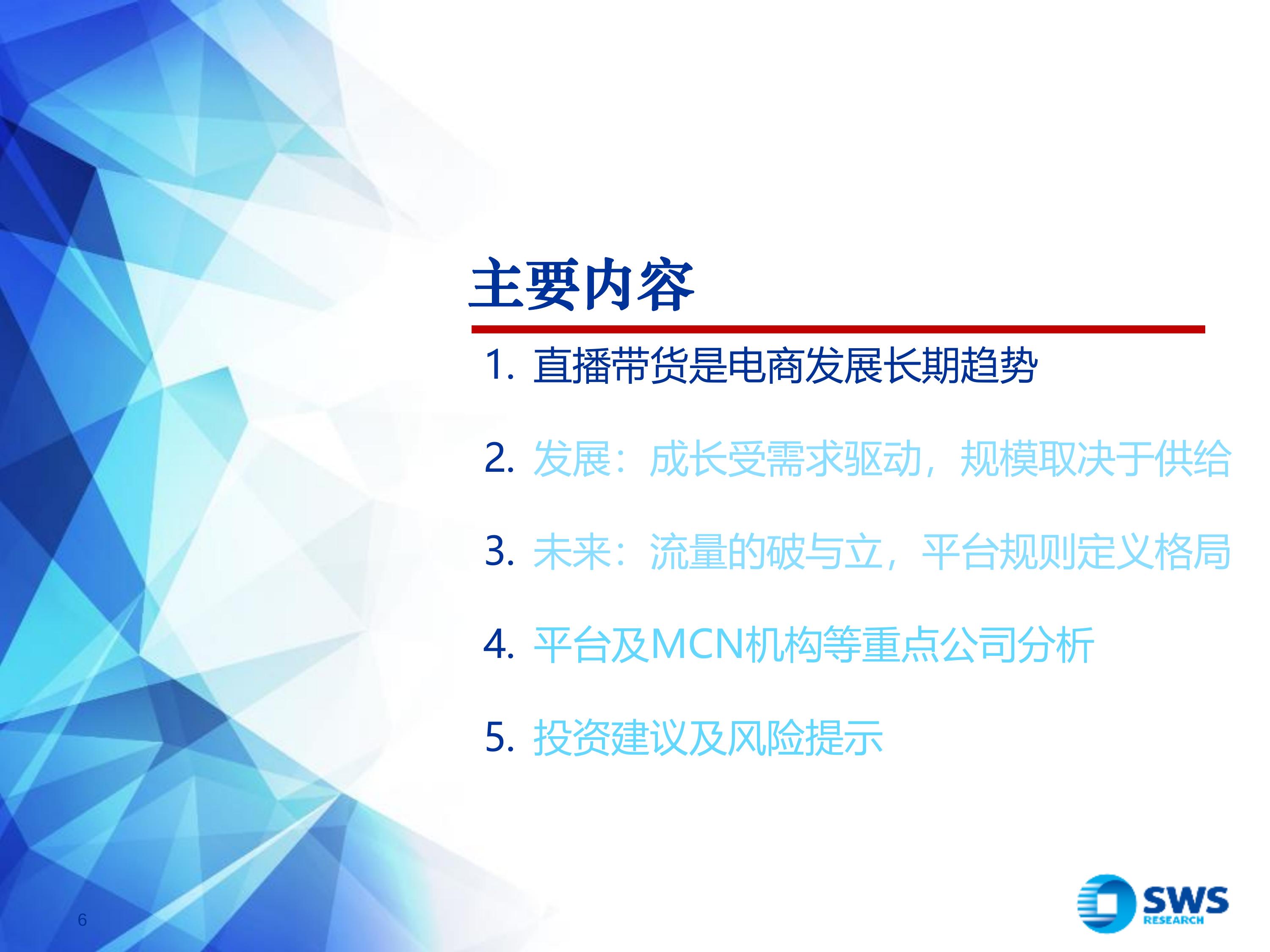 主要内容

1. 直播带货是电商发展长期趋势

2. 发展：成长受需求驱动，规模取决于供给

3. 未来：流量的破与立，平台规则定义格局

4. 平台及MCN机构等重点公司分析

5. 投资建议及风险提示

6

SWS RESEARCH